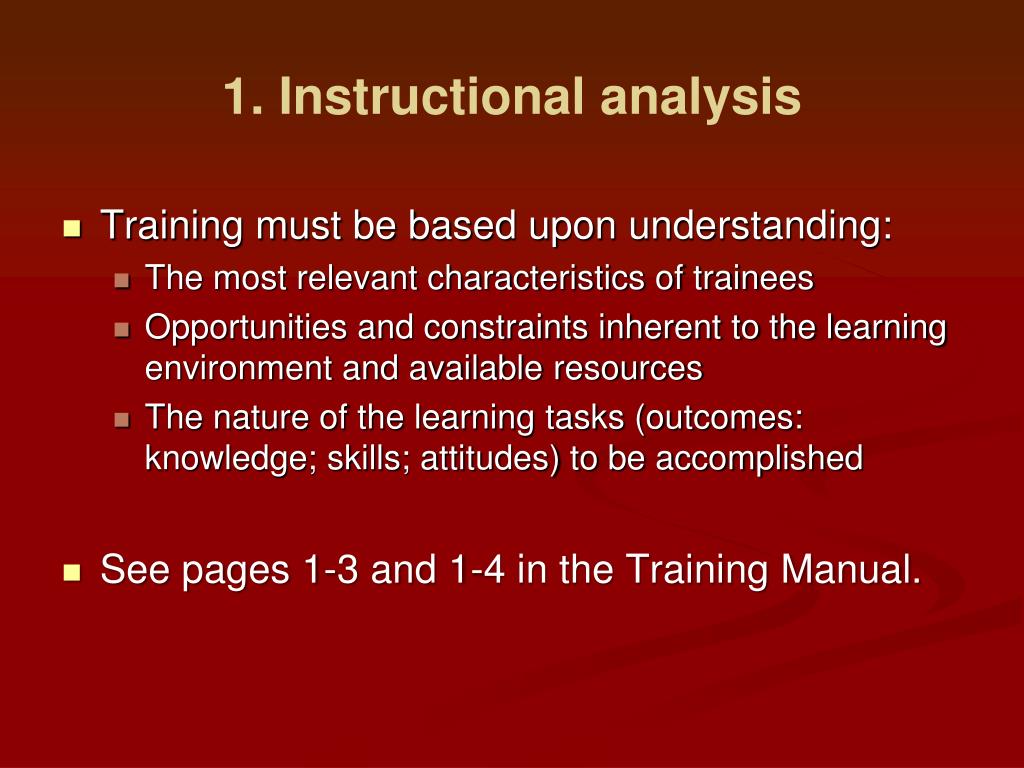 1. Instructional analysis

Training must be based upon understanding:

The most relevant characteristics of trainees

Opportunities and constraints inherent to the learning environment and available resources

The nature of the learning tasks (outcomes: knowledge; skills; attitudes) to be accomplished

See pages 1-3 and 1-4 in the Training Manual.